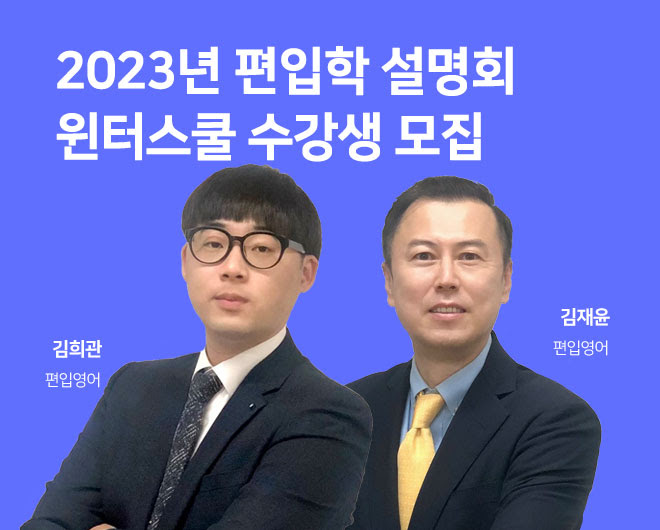 2023년 편입학 설명회
윈터스쿨 수강생 모집

김희관
편입영어

김재윤
편입영어